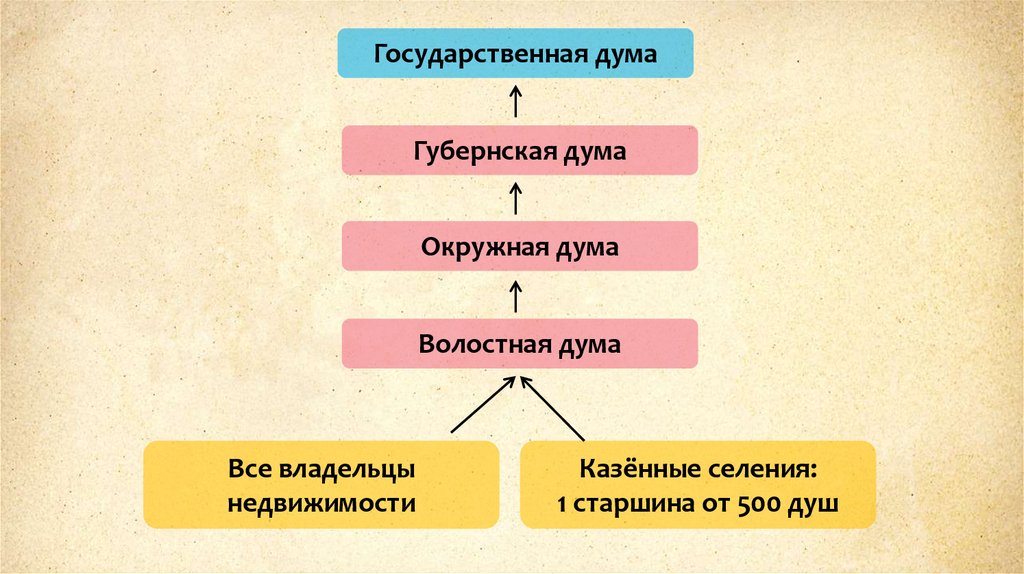 Государственная дума

Губернская дума

Окружная дума

Волостная дума

Все владельцы недвижимости

Казённые селения:
1 старшина от 500 душ